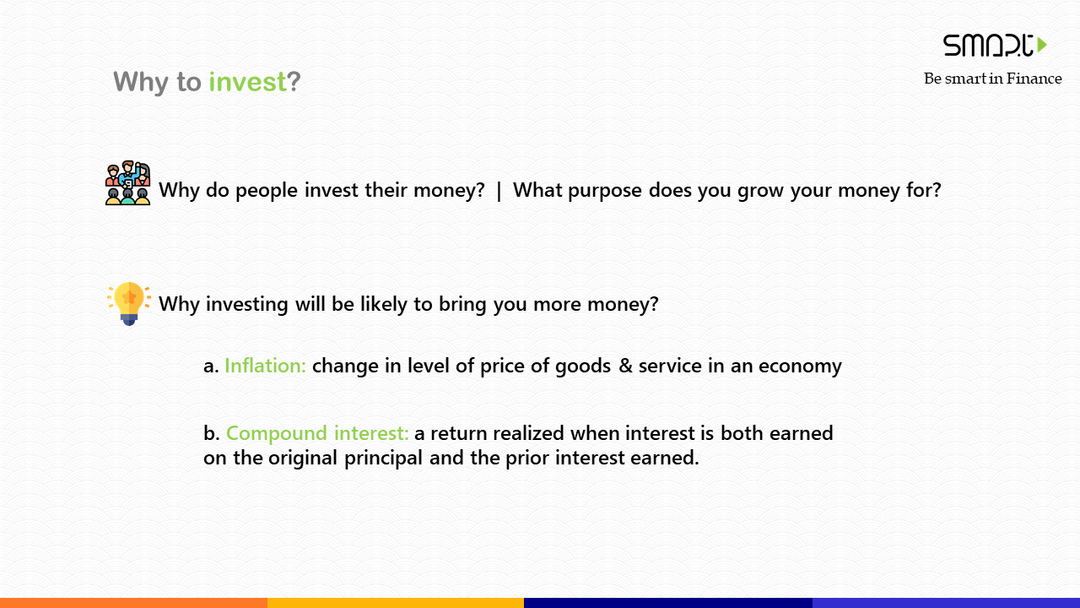 Why to invest?

smart

Be smart in Finance

Why do people invest their money? | What purpose does you grow your money for?

Why investing will be likely to bring you more money?

a. Inflation: change in level of price of goods & service in an economy

b. Compound interest: a return realized when interest is both earned on the original principal and the prior interest earned.